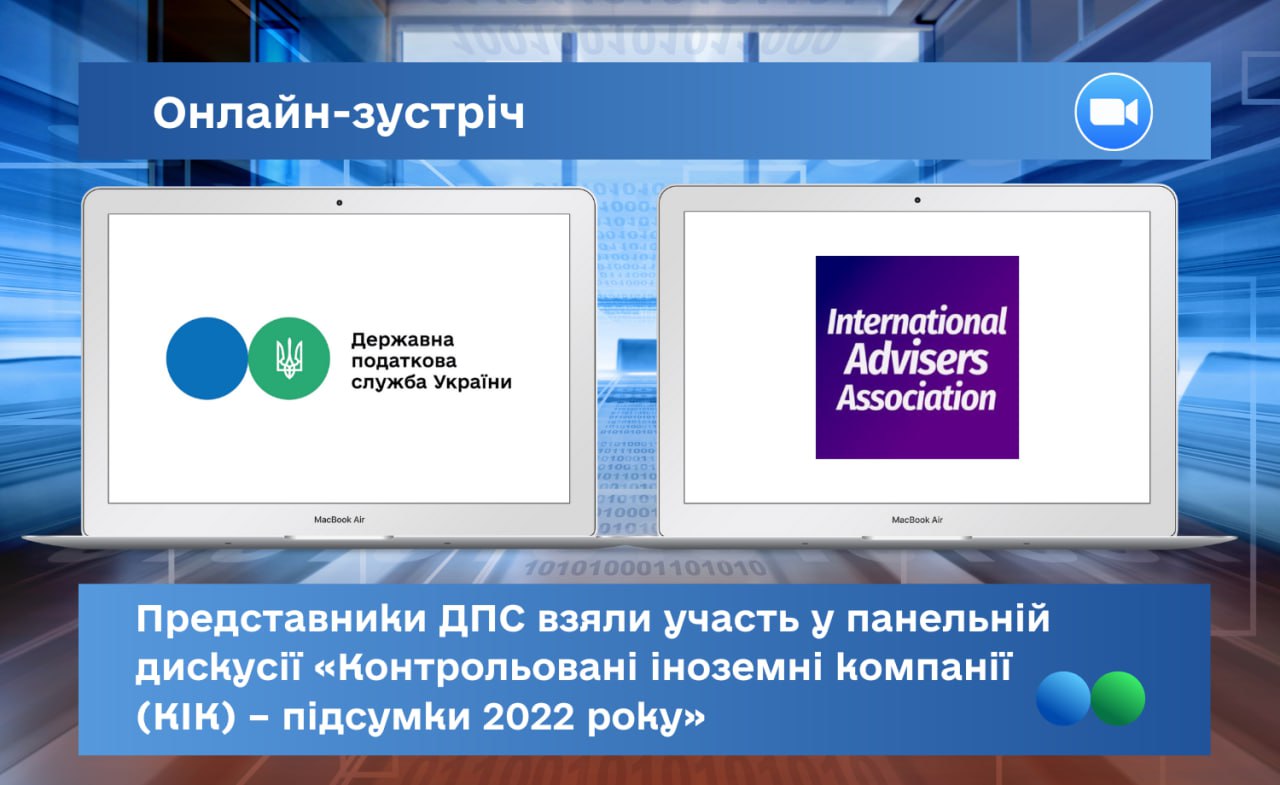 Онлайн-зустріч

Державна податкова служба України

MacBook Air

International Advisers Association

MacBook Air

1010100011010101

Представники ДПС взяли участь у панельній дискусії «Контрольовані іноземні компанії (КІК) – підсумки 2022 року»